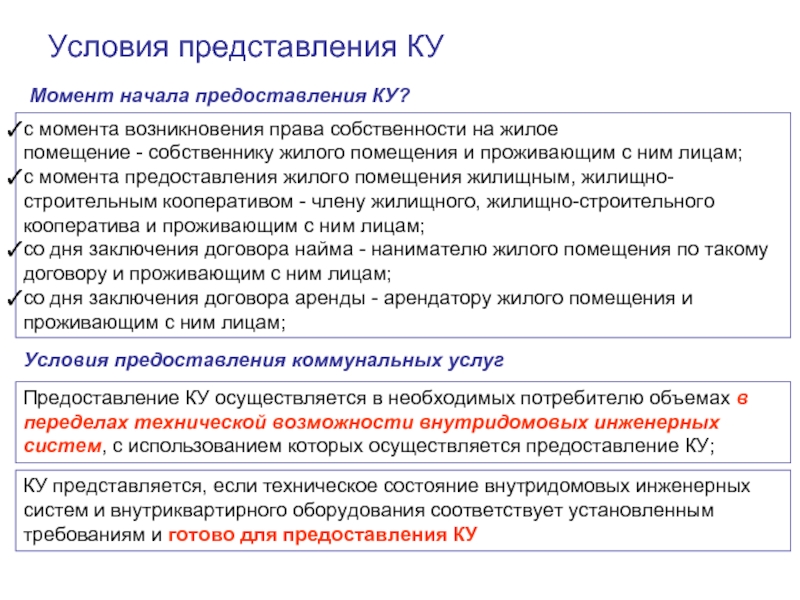 Условия представления КУ

Момент начала предоставления КУ?

✓с момента возникновения права собственности на жилое помещение - собственнику жилого помещения и проживающим с ним лицам;
✓с момента предоставления жилого помещения жилищным, жилищно-строительным кооперативом - члену жилищного, жилищно-строительного кооператива и проживающим с ним лицам;
✓со дня заключения договора найма - нанимателю жилого помещения по такому договору и проживающим с ним лицам;
✓со дня заключения договора аренды - арендатору жилого помещения и проживающим с ним лицам;

Условия предоставления коммунальных услуг

Предоставление КУ осуществляется в необходимых потребителю объемах в переделах технической возможности внутридомовых инженерных систем, с использованием которых осуществляется предоставление КУ;

КУ представляется, если техническое состояние внутридомовых инженерных систем и внутриквартирного оборудования соответствует установленным требованиям и готово для предоставления КУ